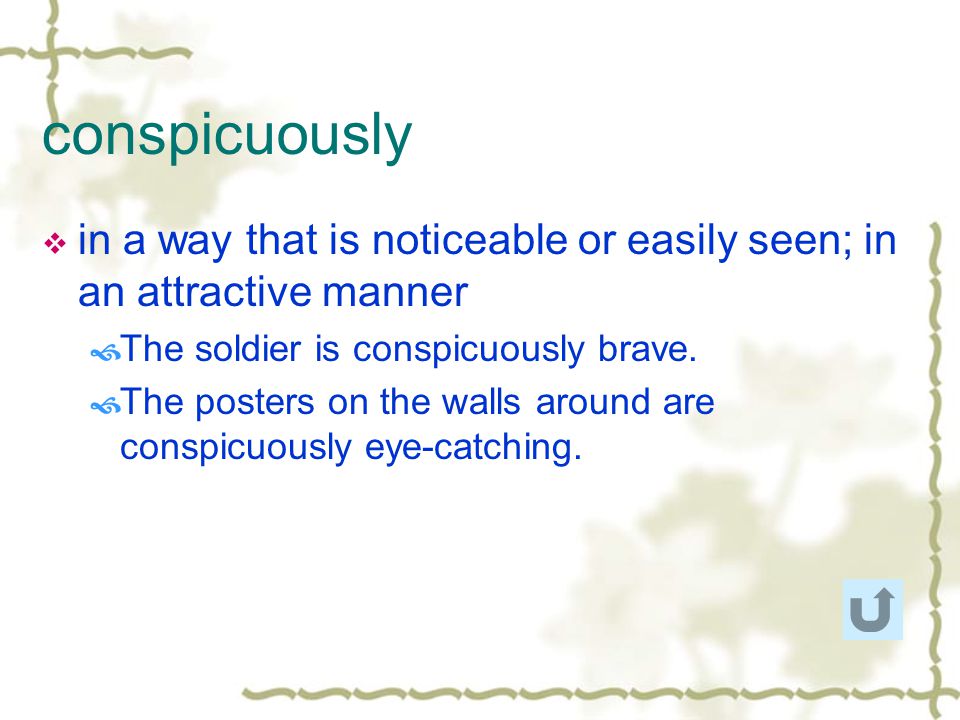 conspicuously

in a way that is noticeable or easily seen; in an attractive manner

The soldier is conspicuously brave.

The posters on the walls around are conspicuously eye-catching.